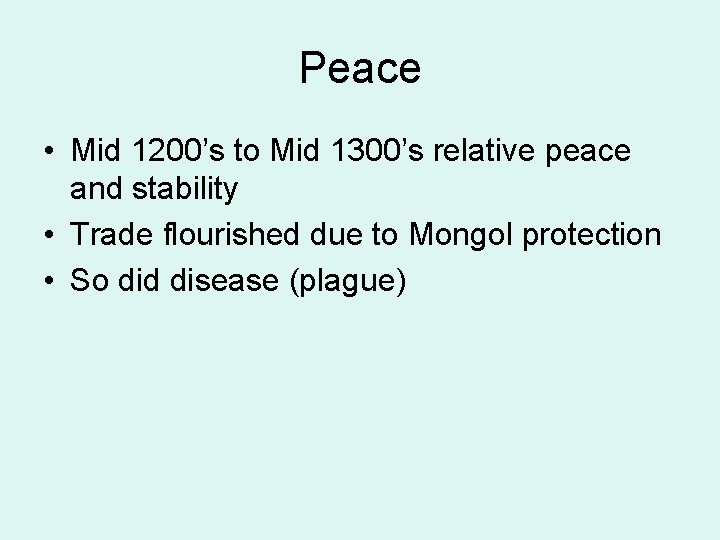 Peace

• Mid 1200’s to Mid 1300’s relative peace and stability
• Trade flourished due to Mongol protection
• So did disease (plague)